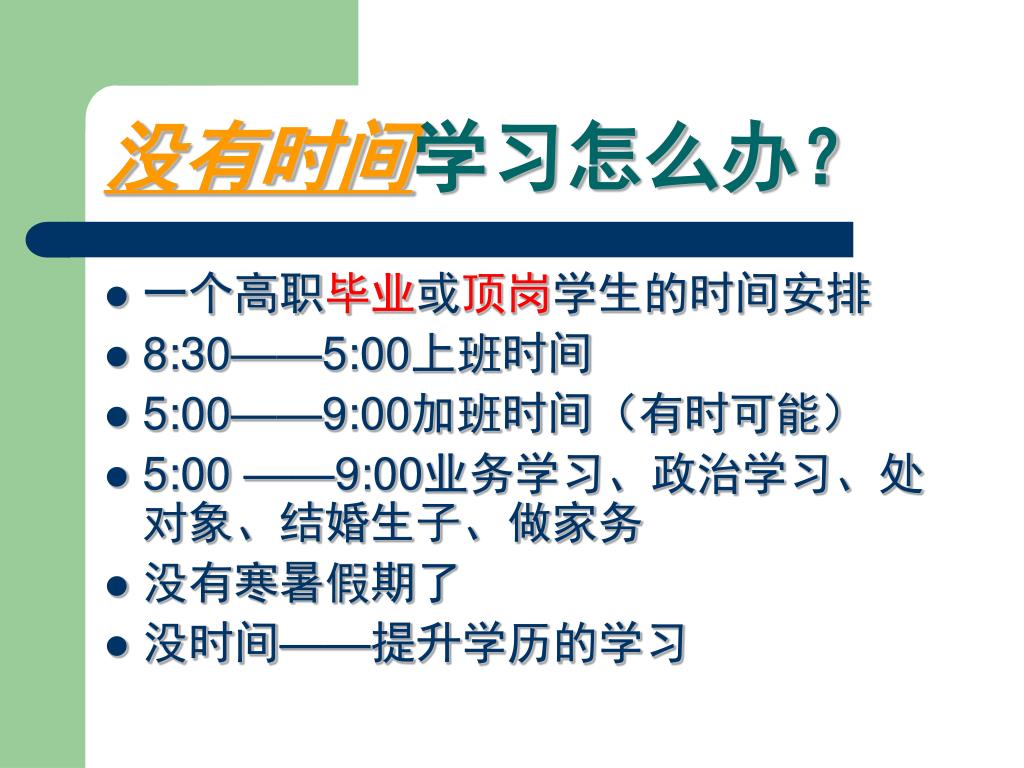 没有时间学习怎么办？

- 一个高职毕业或顶岗学生的时间安排
- 8:30——5:00上班时间
- 5:00——9:00加班时间（有时可能）
- 5:00 ——9:00业务学习、政治学习、处对象、结婚生子、做家务
- 没有寒暑假期了
- 没时间——提升学历的学习